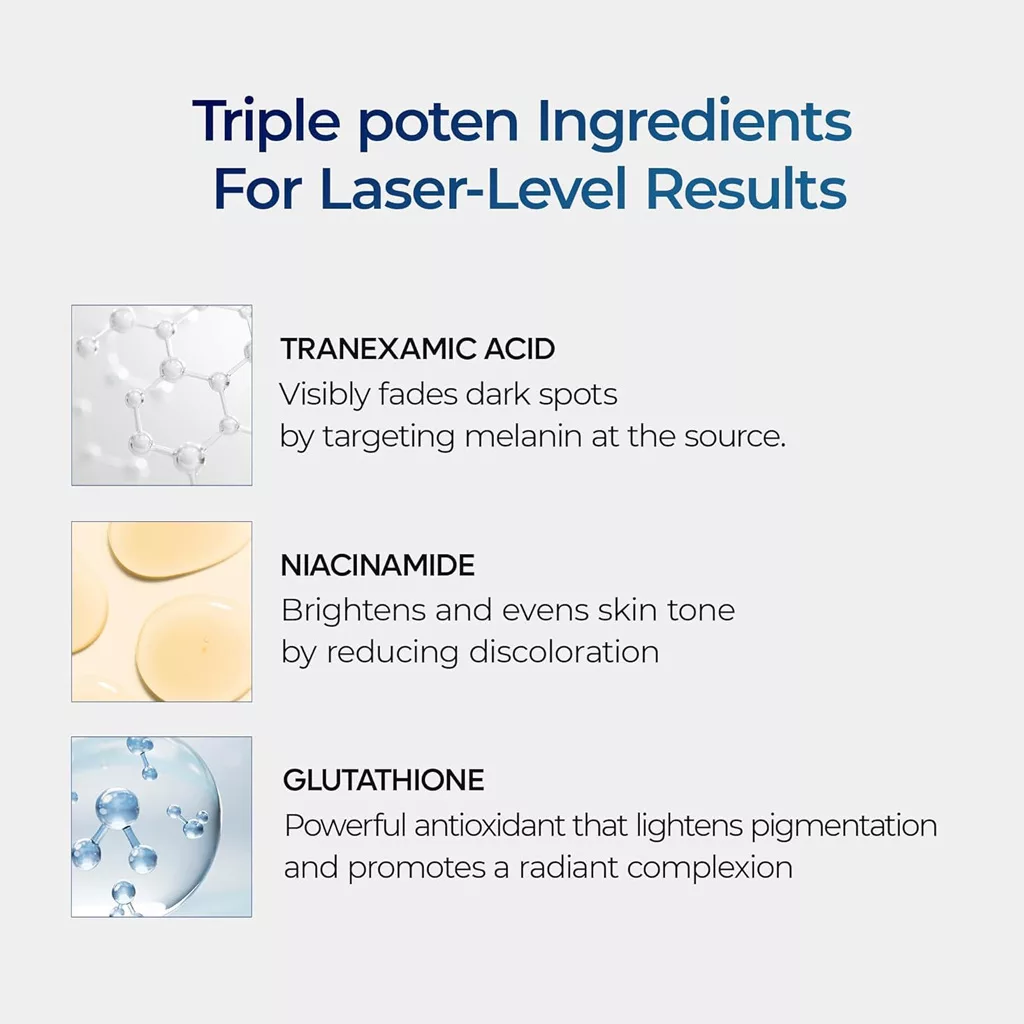 Triple poten Ingredients For Laser-Level Results

TRANEXAMIC ACID
Visibly fades dark spots by targeting melanin at the source.

NIACINAMIDE
Brightens and evens skin tone by reducing discoloration

GLUTATHIONE
Powerful antioxidant that lightens pigmentation and promotes a radiant complexion